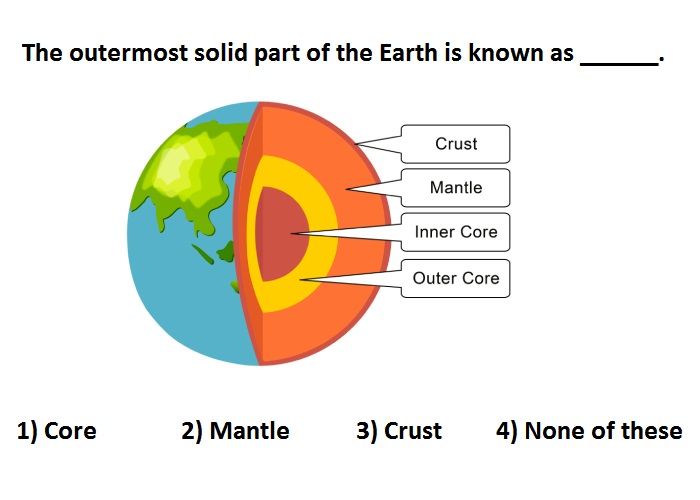 The outermost solid part of the Earth is known as ______.

Crust

Mantle

Inner Core

Outer Core

1) Core 2) Mantle 3) Crust 4) None of these